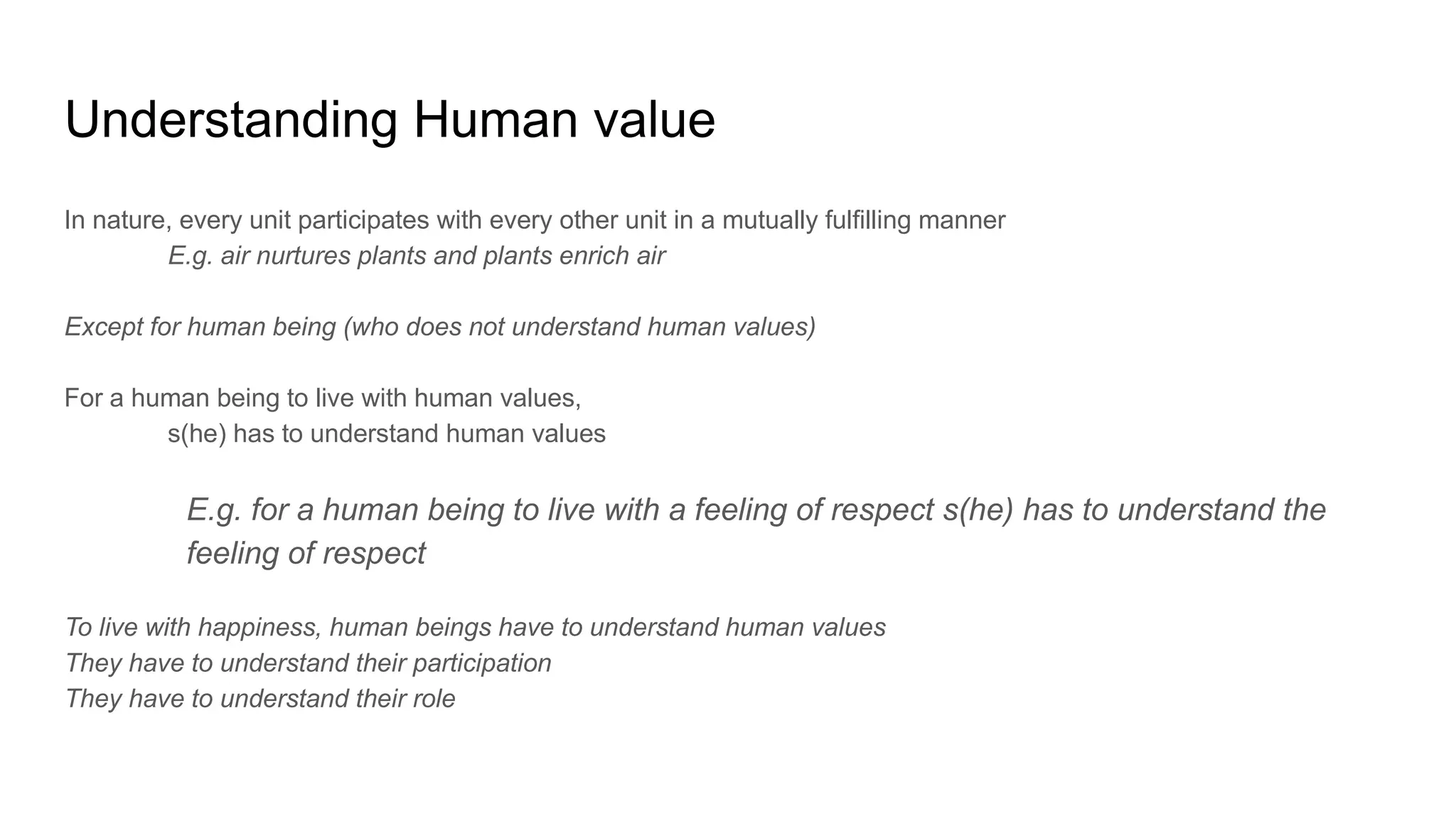 Understanding Human value

In nature, every unit participates with every other unit in a mutually fulfilling manner
E.g. air nurtures plants and plants enrich air

Except for human being (who does not understand human values)

For a human being to live with human values,
s(he) has to understand human values

E.g. for a human being to live with a feeling of respect s(he) has to understand the feeling of respect

To live with happiness, human beings have to understand human values
They have to understand their participation
They have to understand their role